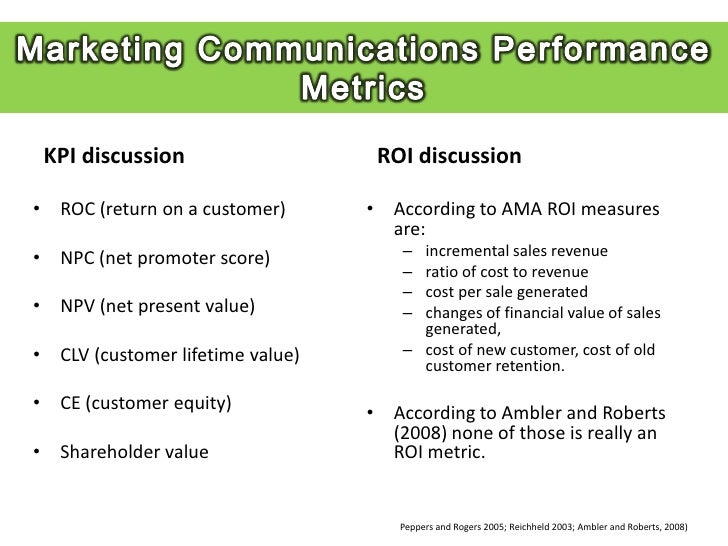 Marketing Communications Performance Metrics

KPI discussion

• ROC (return on a customer)

• NPC (net promoter score)

• NPV (net present value)

• CLV (customer lifetime value)

• CE (customer equity)

• Shareholder value

ROI discussion

• According to AMA ROI measures are:
– incremental sales revenue
– ratio of cost to revenue
– cost per sale generated
– changes of financial value of sales generated,
– cost of new customer, cost of old customer retention.

• According to Ambler and Roberts (2008) none of those is really an ROI metric.

Peppers and Rogers 2005; Reichheld 2003; Ambler and Roberts, 2008)